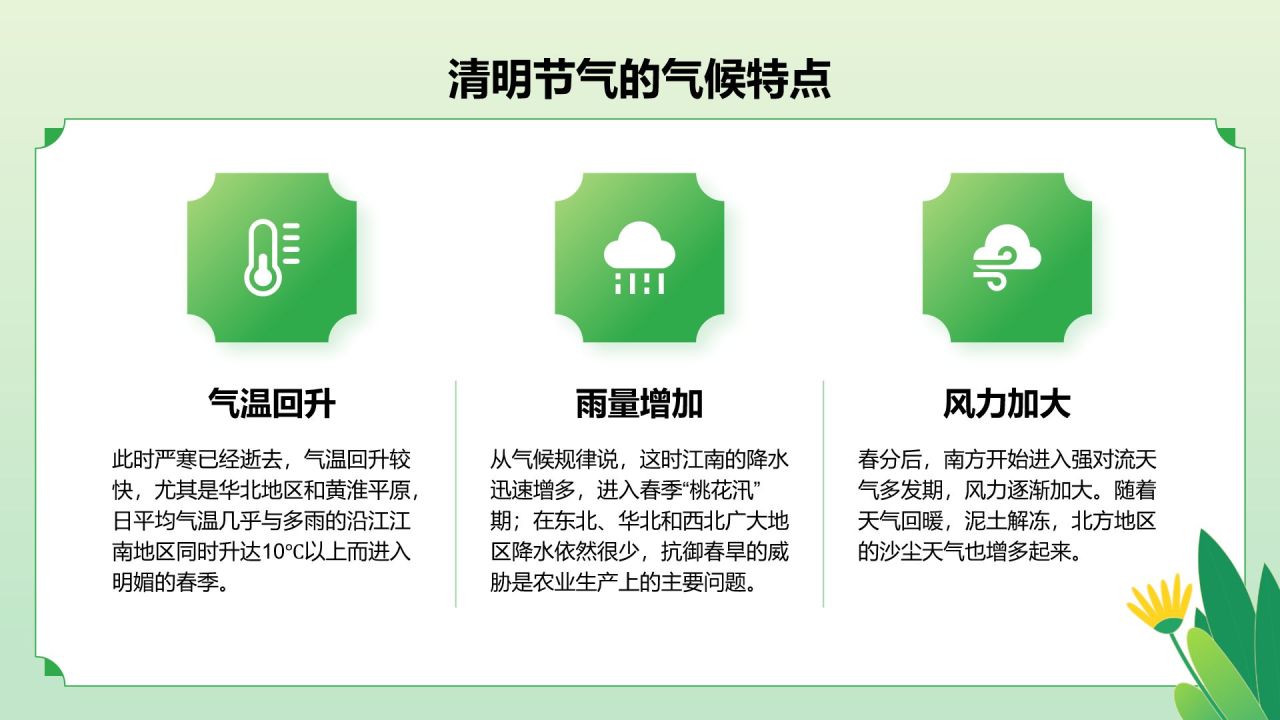 清明节气的气候特点

气温回升

此时严寒已经逝去，气温回升较快，尤其是华北地区和黄淮平原，日平均气温几乎与多雨的沿江江南地区同时升达10℃以上而进入明媚的春季。

雨量增加

从气候规律说，这时江南的降水迅速增多，进入春季“桃花汛”期；在东北、华北和西北广大地区降水依然很少，抗御春旱的威胁是农业生产上的主要问题。

风力加大

春分后，南方开始进入强对流天气多发期，风力逐渐加大。随着天气回暖，泥土解冻，北方地区的沙尘天气也增多起来。